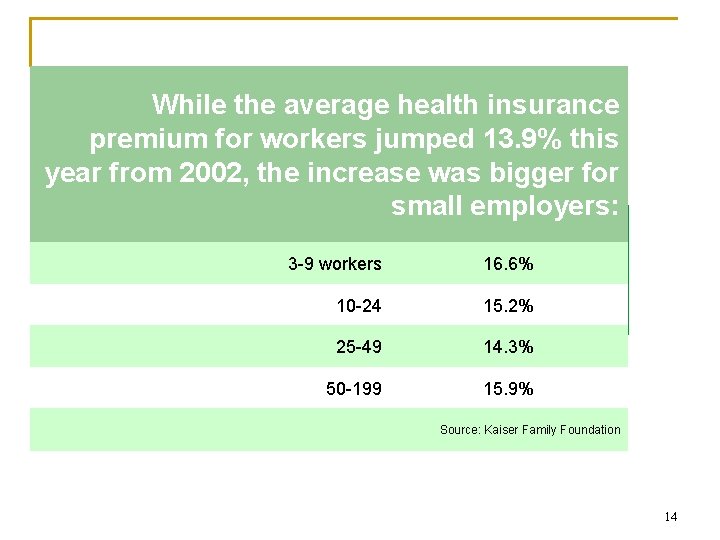 While the average health insurance premium for workers jumped 13.9% this year from 2002, the increase was bigger for small employers:

| | |
|---|---|
| 3-9 workers | 16.6% |
| 10-24 | 15.2% |
| 25-49 | 14.3% |
| 50-199 | 15.9% |

Source: Kaiser Family Foundation

14